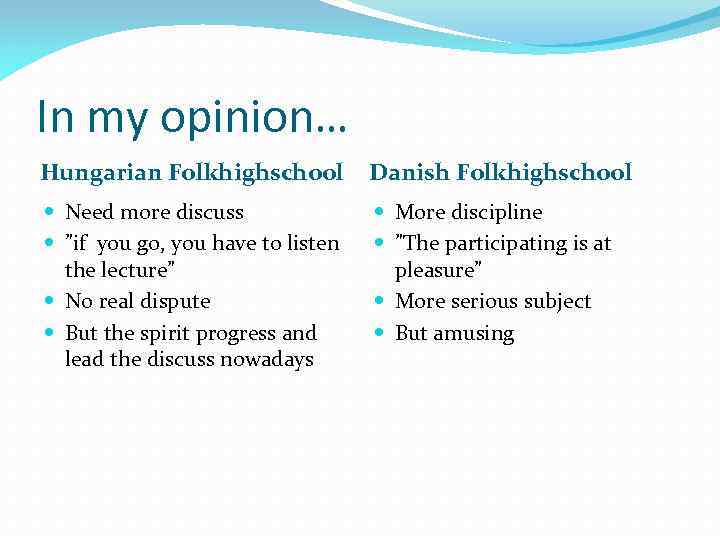 In my opinion…

Hungarian Folkhighschool

- Need more discuss
- ”if you go, you have to listen the lecture”
- No real dispute
- But the spirit progress and lead the discuss nowadays

Danish Folkhighschool

- More discipline
- ”The participating is at pleasure”
- More serious subject
- But amusing